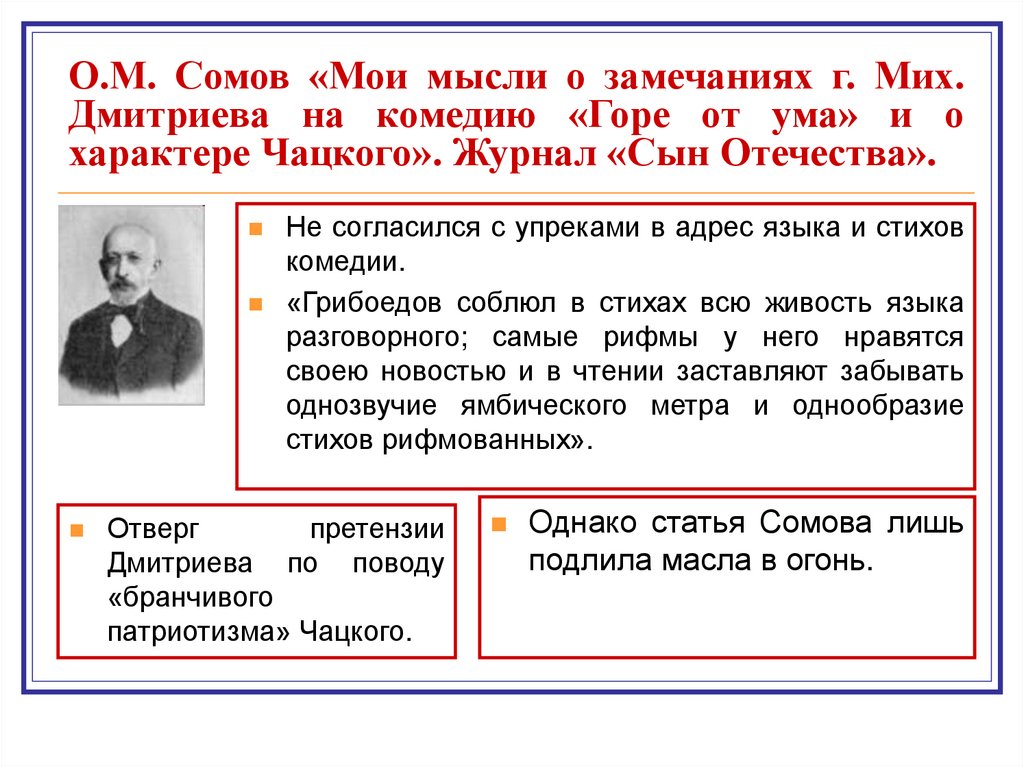 О.М. Сомов «Мои мысли о замечаниях г. Мих. Дмитриева на комедию «Горе от ума» и о характере Чацкого». Журнал «Сын Отечества».

Не согласился с упреками в адрес языка и стихов комедии.

«Грибоедов соблюл в стихах всю живость языка разговорного; самые рифмы у него нравятся своею новостью и в чтении заставляют забывать однозвучие ямбического метра и однообразие стихов рифмованных».

Отверг претензии Дмитриева по поводу «бранчивого патриотизма» Чацкого.

Однако статья Сомова лишь подлила масла в огонь.